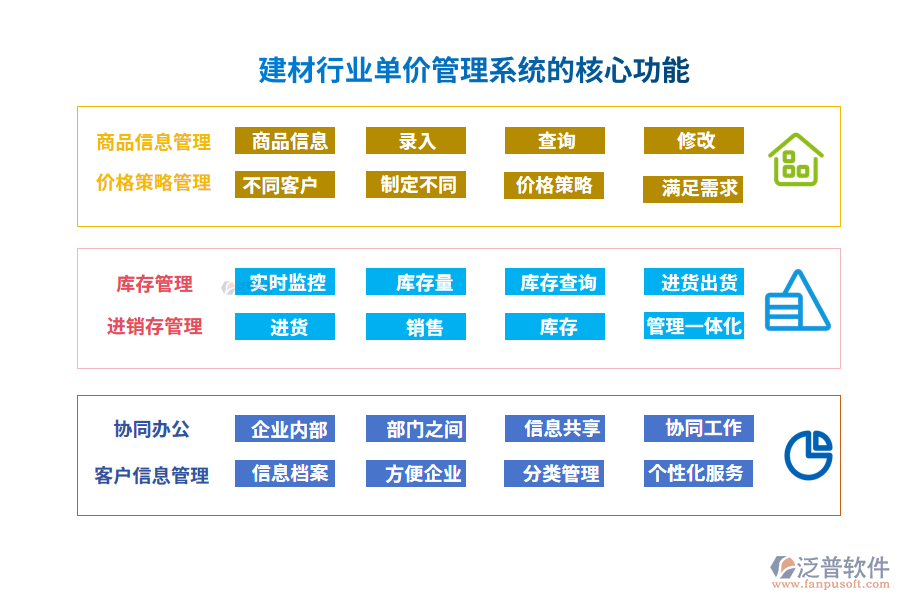 建材行业单价管理系统的核心功能

商品信息管理 商品信息 录入 查询 修改
价格策略管理 不同客户 制定不同 价格策略 满足需求

库存管理 实时监控 库存量 库存查询 进货出货
进销存管理 进货 销售 库存 管理一体化

协同办公 企业内部 部门之间 信息共享 协同工作
客户信息管理 信息档案 方便企业 分类管理 个性化服务

泛普软件
www.fanpusoft.com